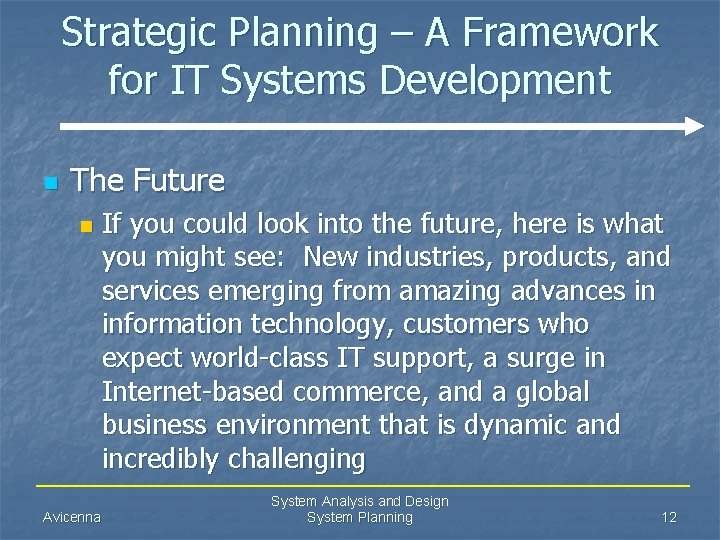 Strategic Planning – A Framework for IT Systems Development

The Future

If you could look into the future, here is what you might see:  New industries, products, and services emerging from amazing advances in information technology, customers who expect world-class IT support, a surge in Internet-based commerce, and a global business environment that is dynamic and incredibly challenging

Avicenna

System Analysis and Design
System Planning

12